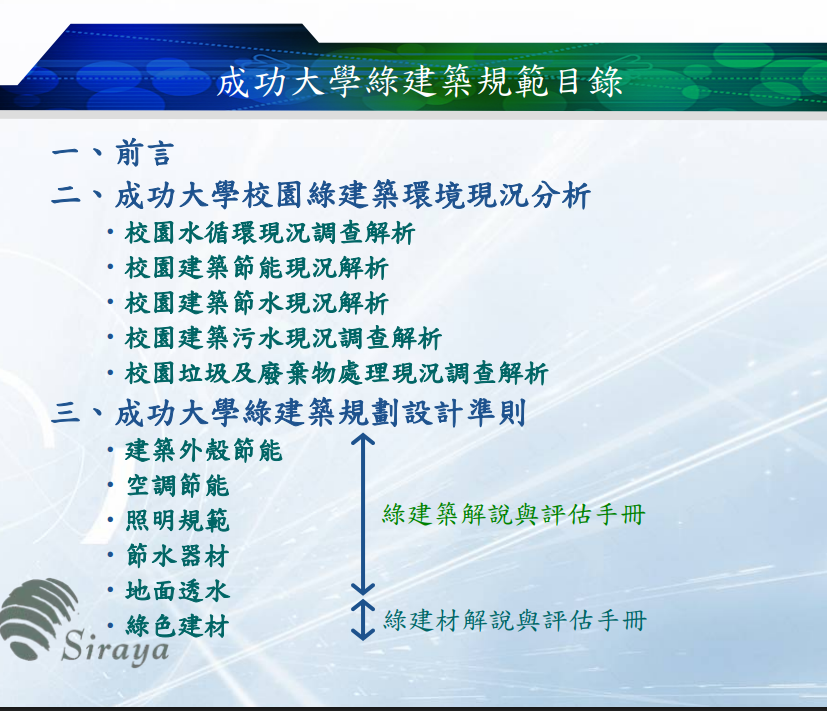 成功大學綠建築規範目錄

一、前言

二、成功大學校園綠建築環境現況分析

・校園水循環現況調查解析
・校園建築節能現況解析
・校園建築節水現況解析
・校園建築污水現況調查解析
・校園垃圾及廢棄物處理現況調查解析

三、成功大學綠建築規劃設計準則

・建築外殼節能
・空調節能
・照明規範
・節水器材
・地面透水
・綠色建材

綠建築解說與評估手冊

綠建材解說與評估手冊

Siraya